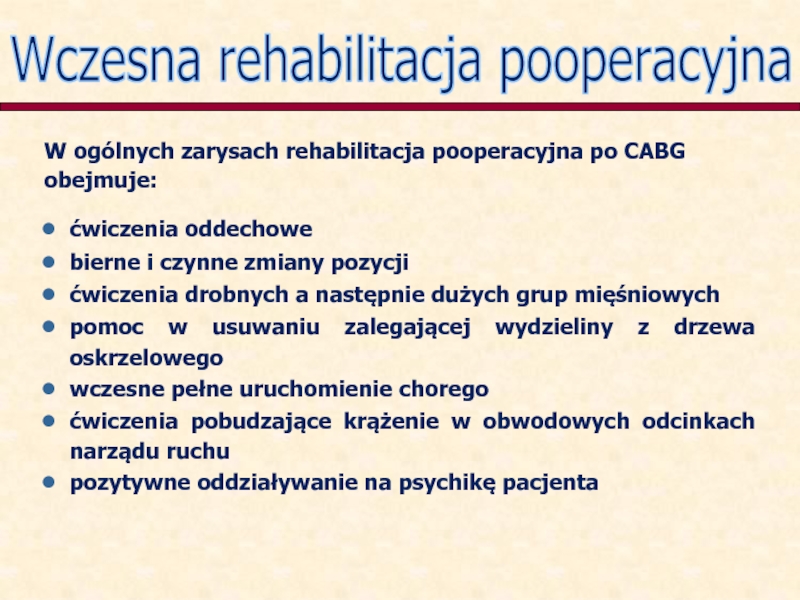 Wczesna rehabilitacja pooperacyjna

W ogólnych zarysach rehabilitacja pooperacyjna po CABG obejmuje:

- ćwiczenia oddechowe
- bierne i czynne zmiany pozycji
- ćwiczenia drobnych a następnie dużych grup mięśniowych
- pomoc w usuwaniu zalegającej wydzieliny z drzewa oskrzelowego
- wczesne pełne uruchomienie chorego
- ćwiczenia pobudzające krążenie w obwodowych odcinkach narządu ruchu
- pozytywne oddziaływanie na psychikę pacjenta